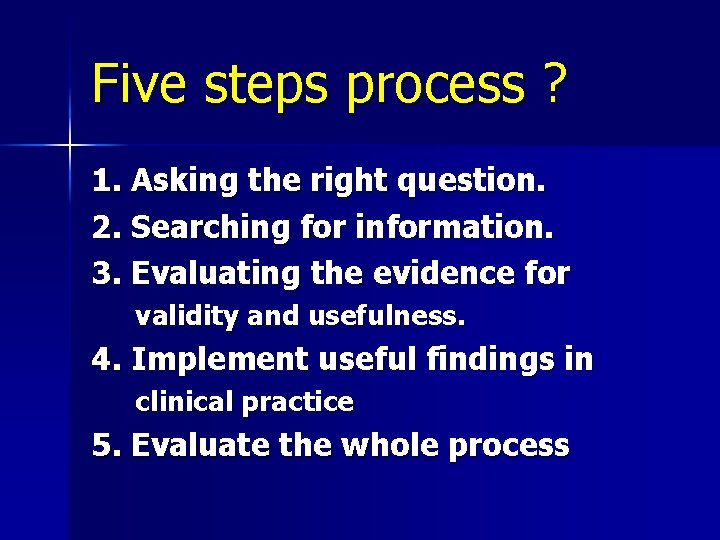 Five steps process ?

1. Asking the right question.
2. Searching for information.
3. Evaluating the evidence for validity and usefulness.
4. Implement useful findings in clinical practice
5. Evaluate the whole process